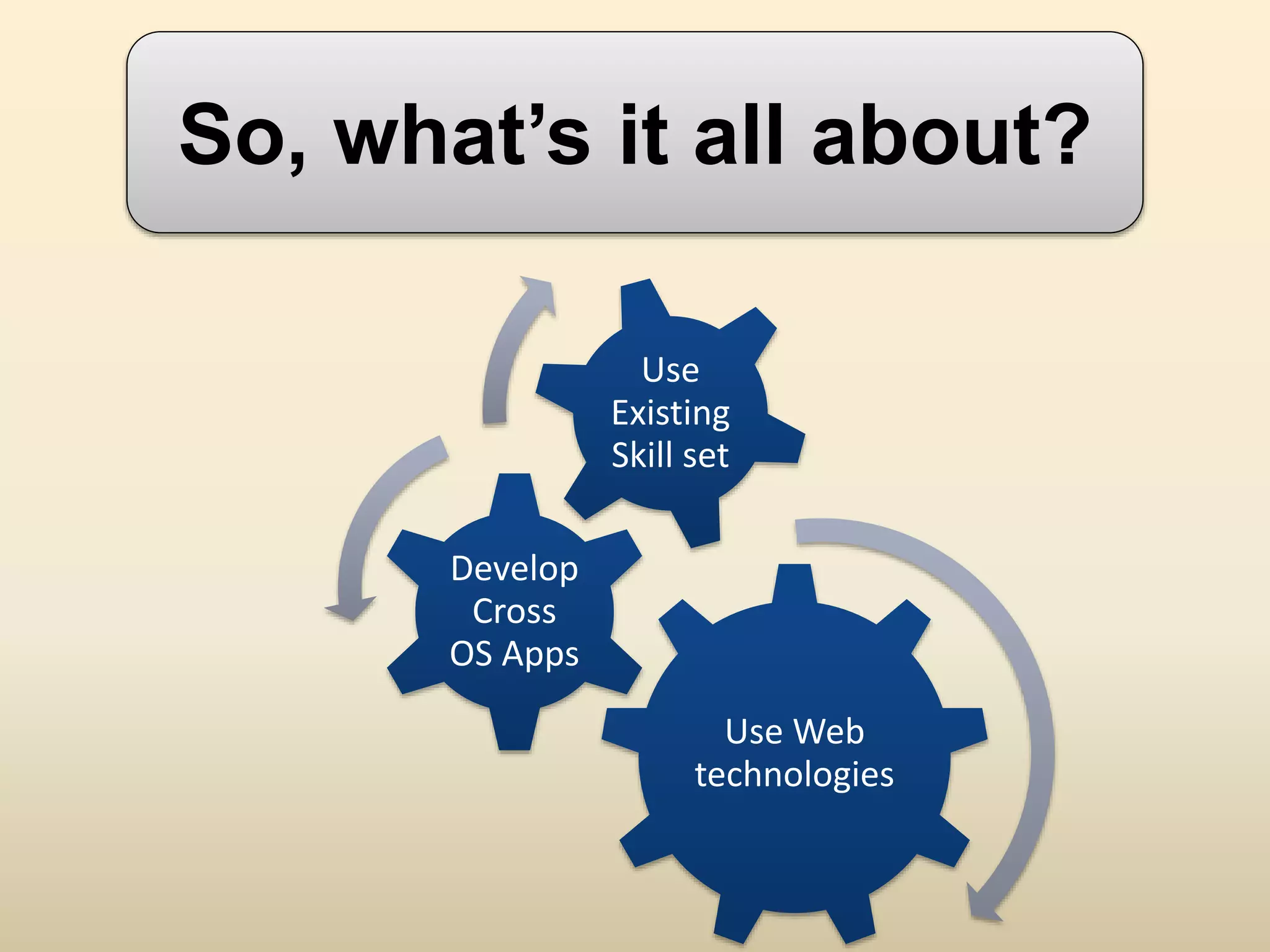 So, what’s it all about?

Use Existing Skill set

Develop Cross OS Apps

Use Web technologies